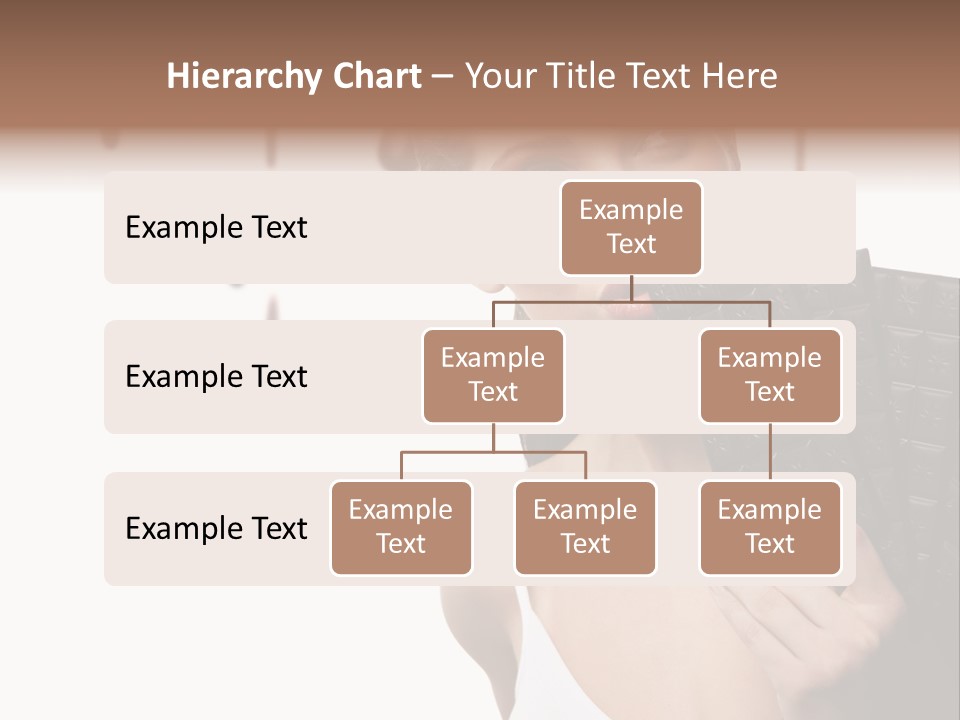 Hierarchy Chart – Your Title Text Here

Example Text

Example Text

Example Text

Example Text

Example Text

Example Text

Example Text

Example Text

Example Text